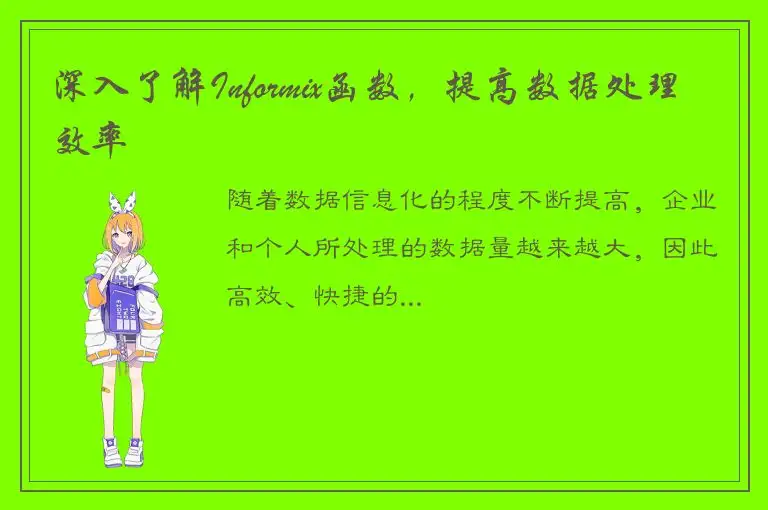 深入了解Informix函数，提高数据处理效率

随着数据信息化的程度不断提高，企业和个人所处理的数据量越来越大，因此高效、快捷的...